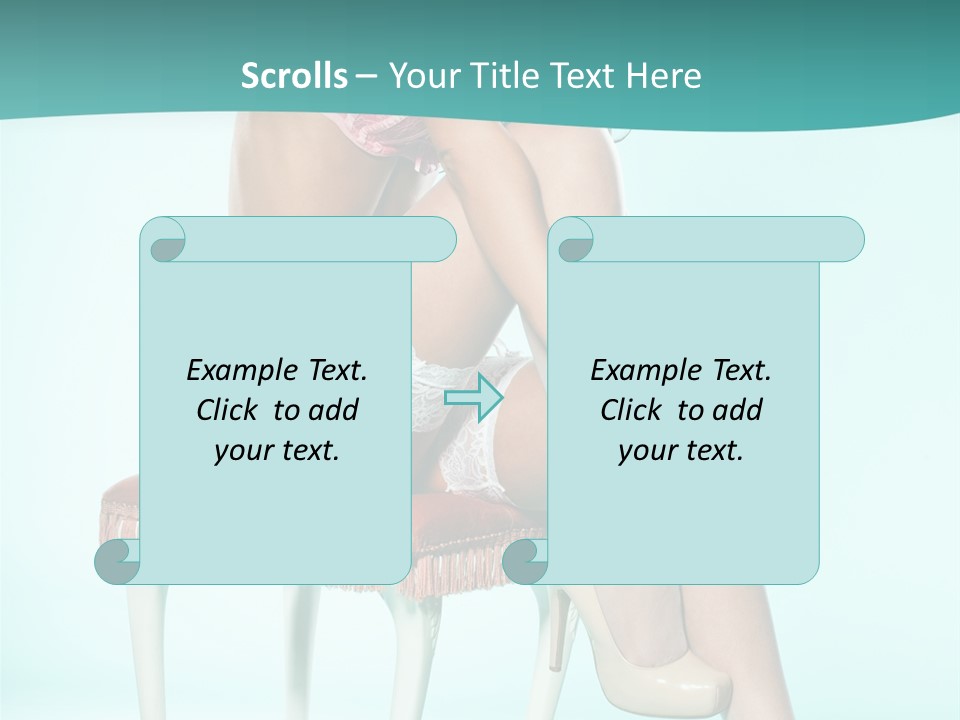 Scrolls – Your Title Text Here

Example Text. Click to add your text.

Example Text. Click to add your text.